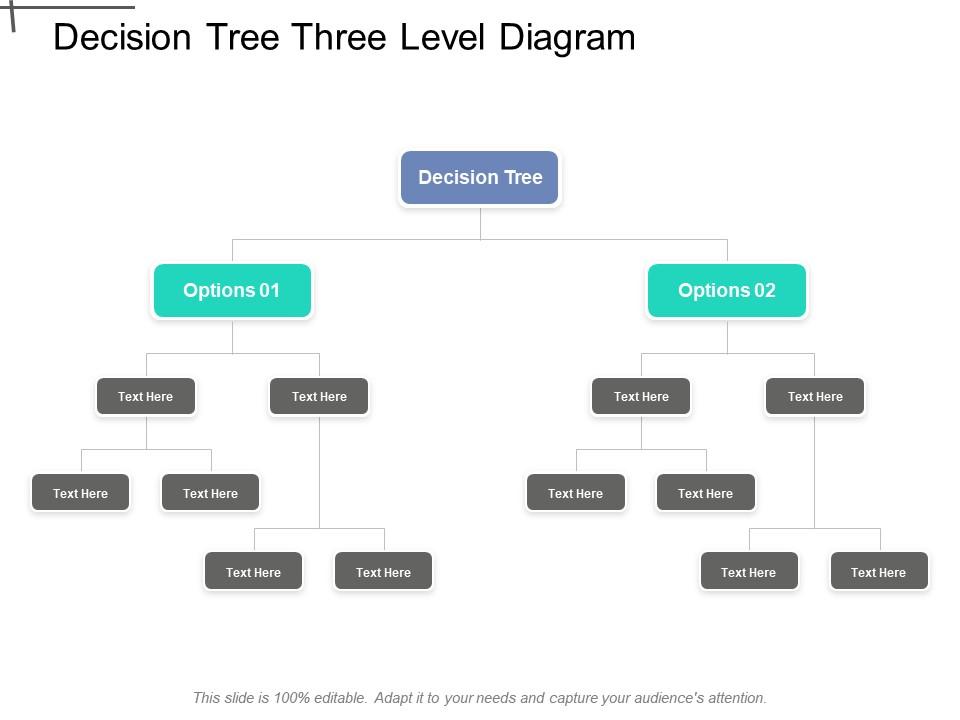 Decision Tree Three Level Diagram

Decision Tree

Options 01

Options 02

Text Here

Text Here

Text Here

Text Here

Text Here

Text Here

Text Here

Text Here

Text Here

Text Here

Text Here

Text Here

This slide is 100% editable. Adapt it to your needs and capture your audience's attention.